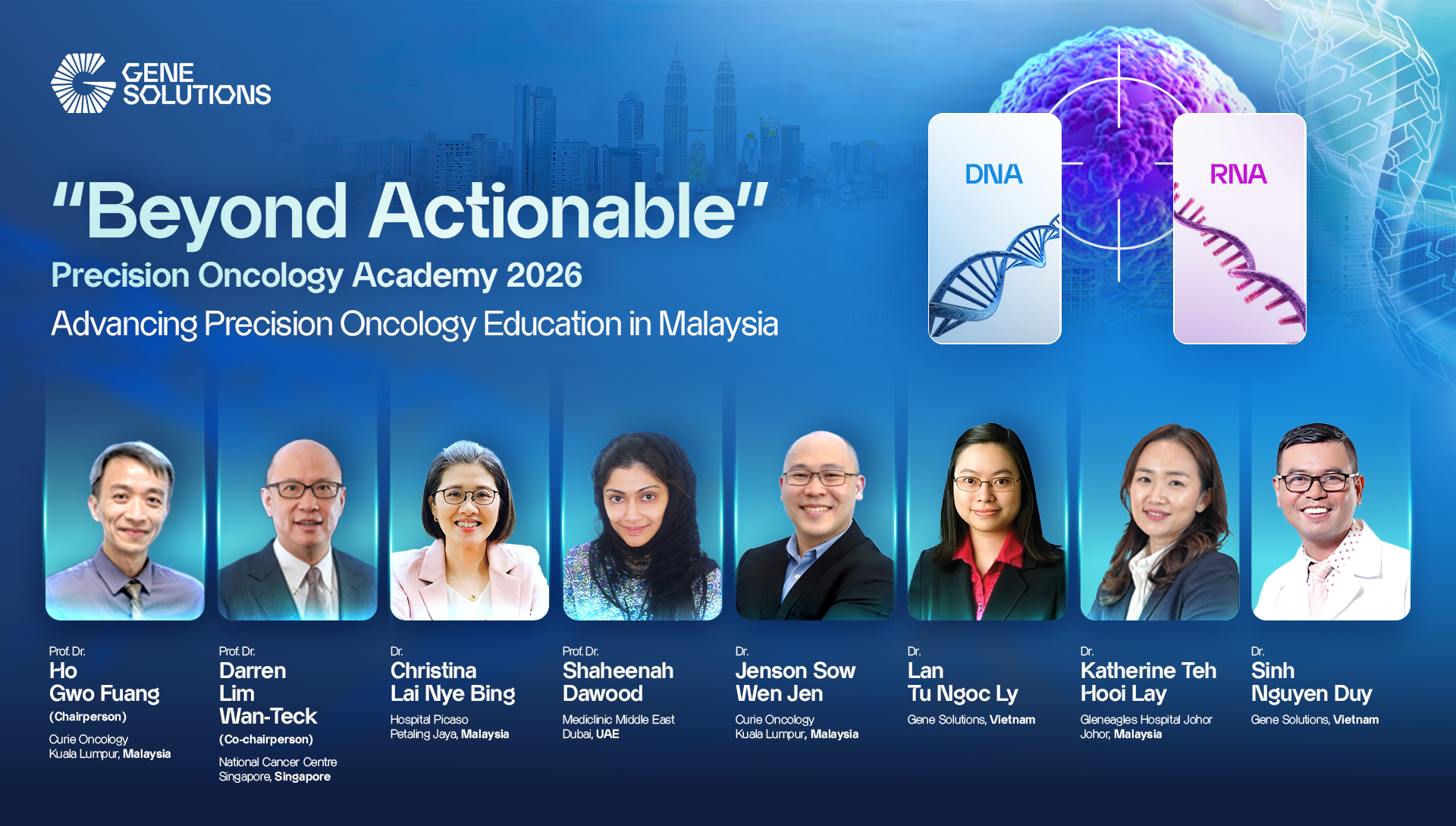 GENE SOLUTIONS

"Beyond Actionable"
Precision Oncology Academy 2026
Advancing Precision Oncology Education in Malaysia

DNA

RNA

Prof. Dr.
Ho
Gwo Fuang
(Chairperson)
Curie Oncology
Kuala Lumpur, Malaysia

Prof. Dr.
Darren
Lim
Wan-Teck
(Co-chairperson)
National Cancer Centre
Singapore, Singapore

Dr.
Christina
Lai Nye Bing
Hospital Picaso
Petaling Jaya, Malaysia

Prof. Dr.
Shaheenah
Dawood
Mediclinic Middle East
Dubai, UAE

Dr.
Jenson Sow
Wen Jen
Curie Oncology
Kuala Lumpur, Malaysia

Dr.
Lan
Tu Ngoc Ly
Gene Solutions, Vietnam

Dr.
Katherine Teh
Hooi Lay
Gleneagles Hospital Johor
Johor, Malaysia

Dr.
Sinh
Nguyen Duy
Gene Solutions, Vietnam